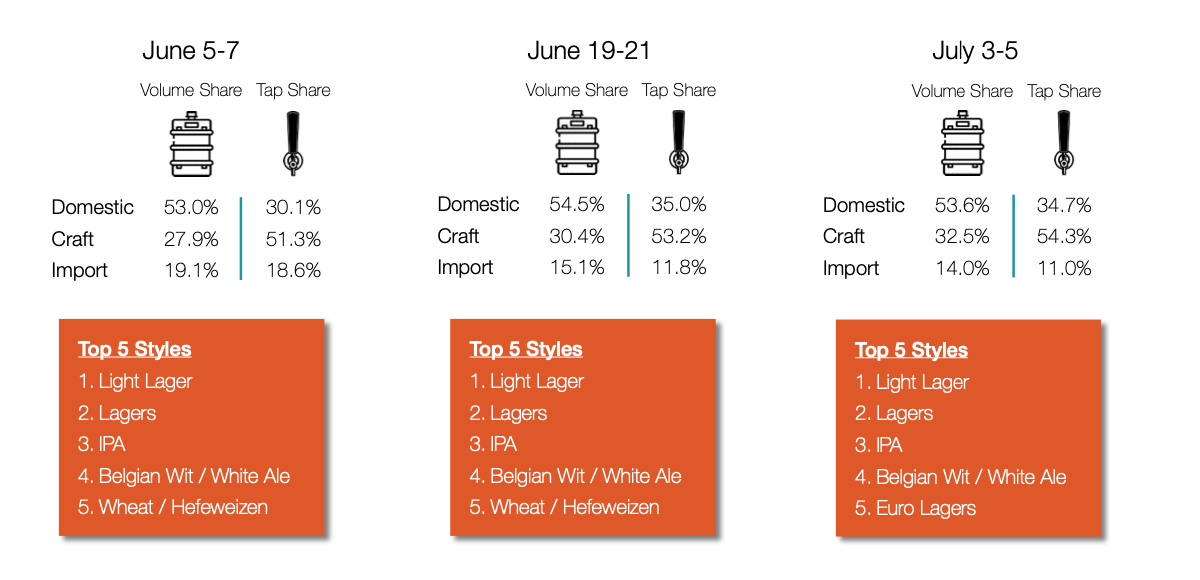 June 5-7

| | Volume Share | Tap Share |
|---|---|---|
| Domestic | 53.0% | 30.1% |
| Craft | 27.9% | 51.3% |
| Import | 19.1% | 18.6% |

Top 5 Styles
1. Light Lager
2. Lagers
3. IPA
4. Belgian Wit / White Ale
5. Wheat / Hefeweizen

June 19-21

| | Volume Share | Tap Share |
|---|---|---|
| Domestic | 54.5% | 35.0% |
| Craft | 30.4% | 53.2% |
| Import | 15.1% | 11.8% |

Top 5 Styles
1. Light Lager
2. Lagers
3. IPA
4. Belgian Wit / White Ale
5. Wheat / Hefeweizen

July 3-5

| | Volume Share | Tap Share |
|---|---|---|
| Domestic | 53.6% | 34.7% |
| Craft | 32.5% | 54.3% |
| Import | 14.0% | 11.0% |

Top 5 Styles
1. Light Lager
2. Lagers
3. IPA
4. Belgian Wit / White Ale
5. Euro Lagers